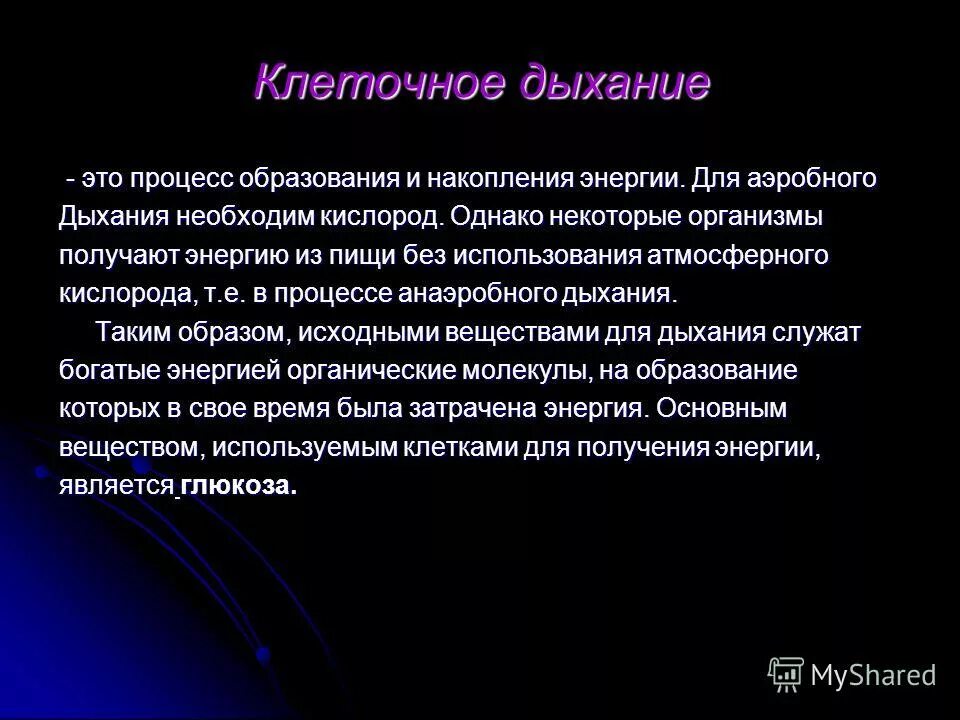 Клеточное дыхание

- это процесс образования и накопления энергии. Для аэробного Дыхания необходим кислород. Однако некоторые организмы получают энергию из пищи без использования атмосферного кислорода, т.е. в процессе анаэробного дыхания.

Таким образом, исходными веществами для дыхания служат богатые энергией органические молекулы, на образование которых в свое время была затрачена энергия. Основным веществом, используемым клетками для получения энергии, является глюкоза.

MyShared